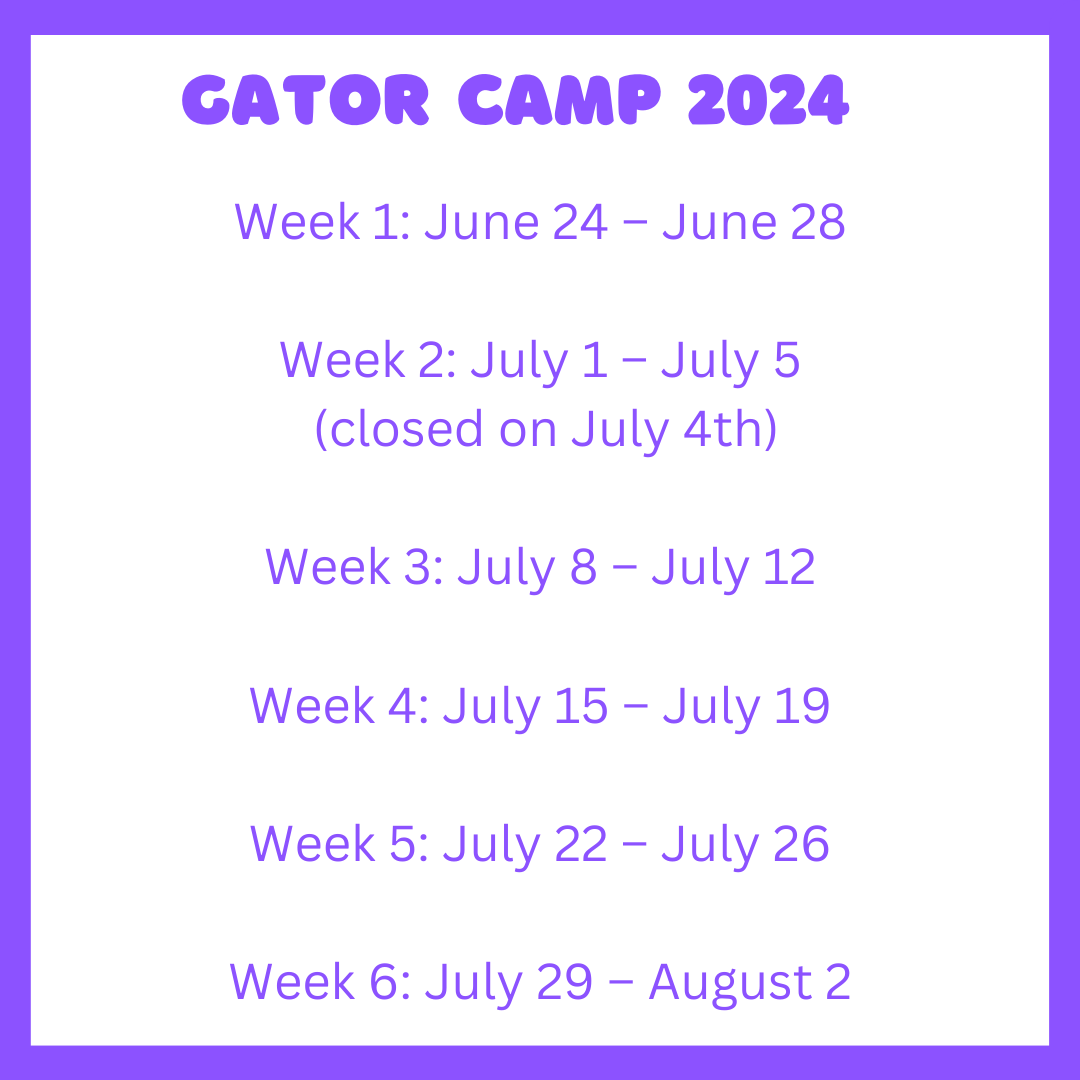 GATOR CAMP 2024

Week 1: June 24 – June 28

Week 2: July 1 – July 5
(closed on July 4th)

Week 3: July 8 – July 12

Week 4: July 15 – July 19

Week 5: July 22 – July 26

Week 6: July 29 – August 2